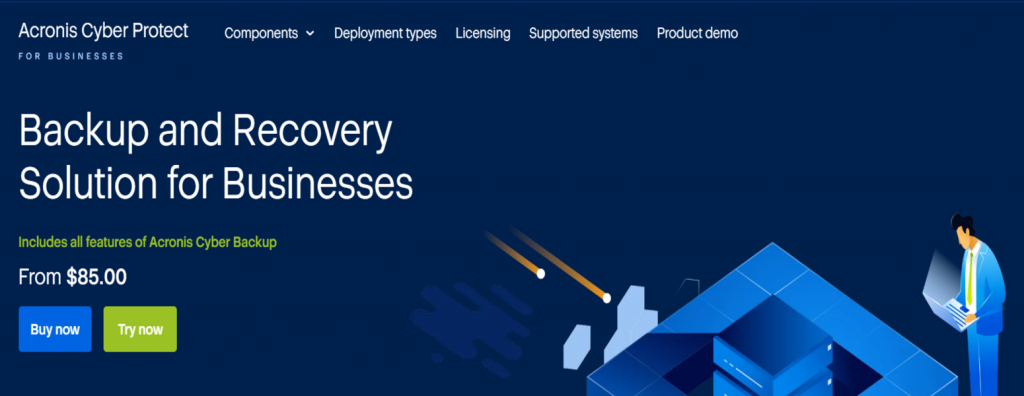 Acronis Cyber Protect
FOR BUSINESSES

Components Deployment types Licensing Supported systems Product demo

Backup and Recovery Solution for Businesses

Includes all features of Acronis Cyber Backup

From $85.00

Buy now

Try now